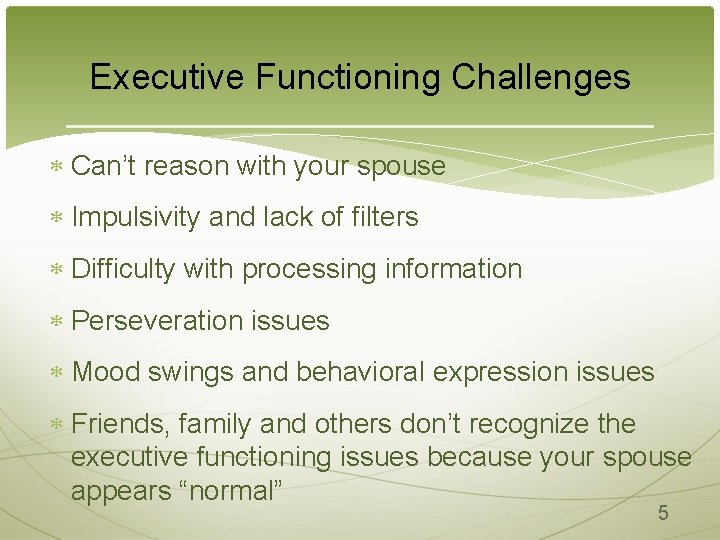 Executive Functioning Challenges

* Can’t reason with your spouse
* Impulsivity and lack of filters
* Difficulty with processing information
* Perseveration issues
* Mood swings and behavioral expression issues
* Friends, family and others don’t recognize the executive functioning issues because your spouse appears “normal”

5